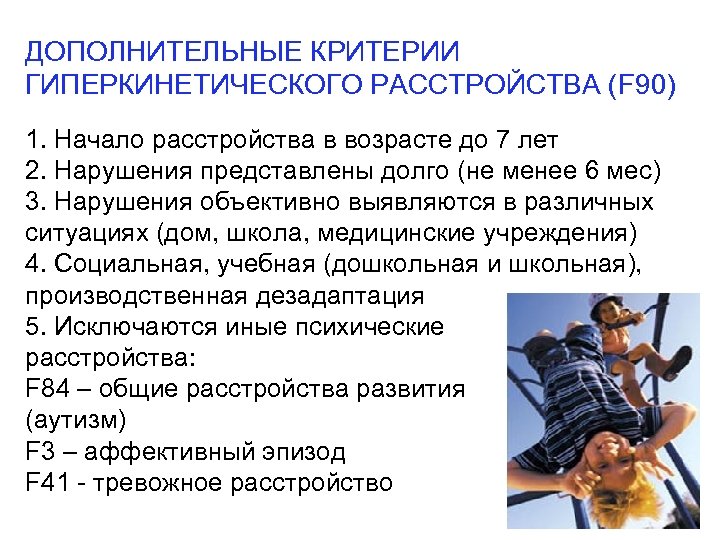 ДОПОЛНИТЕЛЬНЫЕ КРИТЕРИИ ГИПЕРКИНЕТИЧЕСКОГО РАССТРОЙСТВА (F90)

1. Начало расстройства в возрасте до 7 лет
2. Нарушения представлены долго (не менее 6 мес)
3. Нарушения объективно выявляются в различных ситуациях (дом, школа, медицинские учреждения)
4. Социальная, учебная (дошкольная и школьная), производственная дезадаптация
5. Исключаются иные психические расстройства:
F84 – общие расстройства развития (аутизм)
F3 – аффективный эпизод
F41 - тревожное расстройство